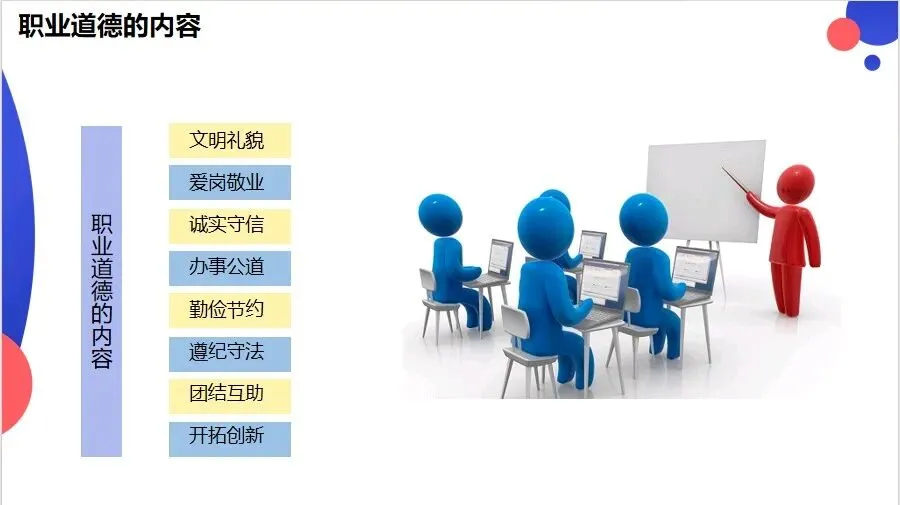 职业道德的内容

职业道德的内容

文明礼貌
爱岗敬业
诚实守信
办事公道
勤俭节约
遵纪守法
团结互助
开拓创新